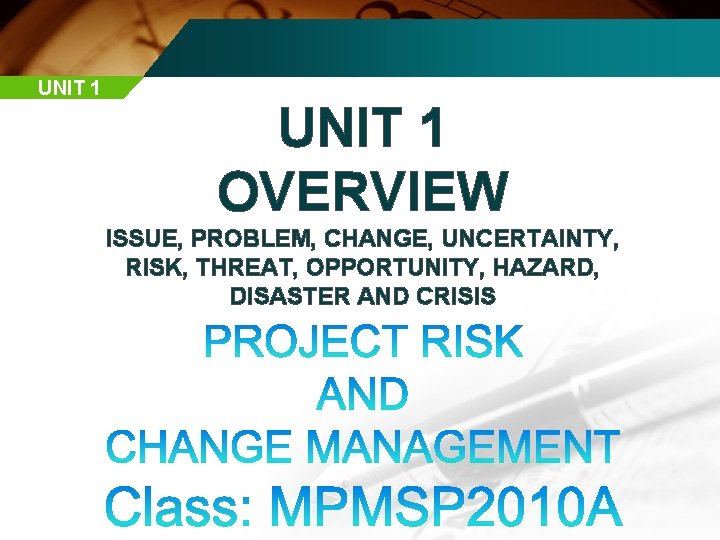 UNIT 1

UNIT 1
OVERVIEW

ISSUE, PROBLEM, CHANGE, UNCERTAINTY, RISK, THREAT, OPPORTUNITY, HAZARD, DISASTER AND CRISIS

PROJECT RISK
AND
CHANGE MANAGEMENT
Class: MPMSP2010A